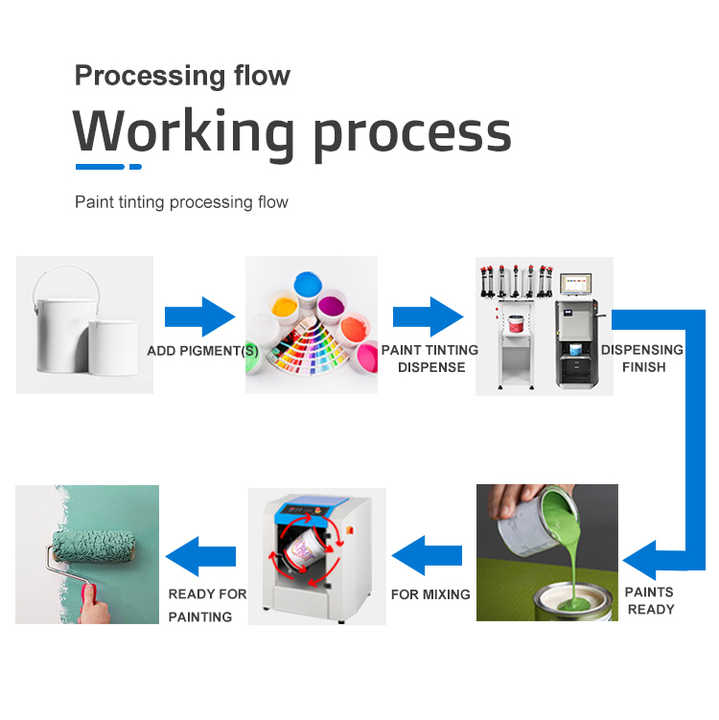 Processing flow

Working process

Paint tinting processing flow

ADD PIGMENT(S)

PAINT TINTING DISPENSE

DISPENSING FINISH

PAINTS READY

FOR MIXING

READY FOR PAINTING